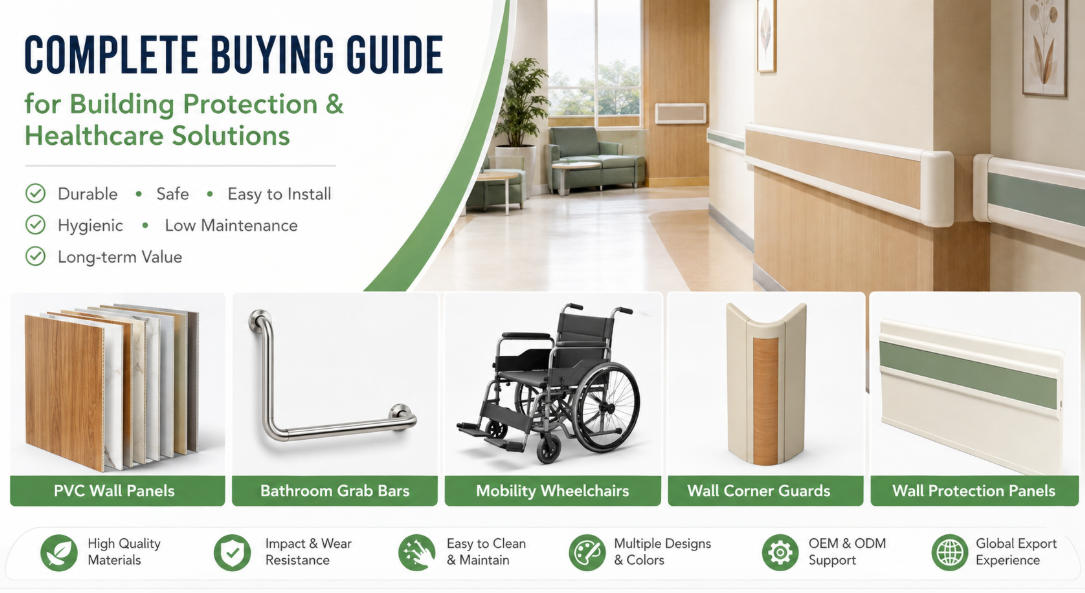 COMPLETE BUYING GUIDE

for Building Protection & Healthcare Solutions

Durable • Safe • Easy to Install
Hygienic • Low Maintenance
Long-term Value

PVC Wall Panels

Bathroom Grab Bars

Mobility Wheelchairs

Wall Corner Guards

Wall Protection Panels

High Quality Materials

Impact & Wear Resistance

Easy to Clean & Maintain

Multiple Designs & Colors

OEM & ODM Support

Global Export Experience